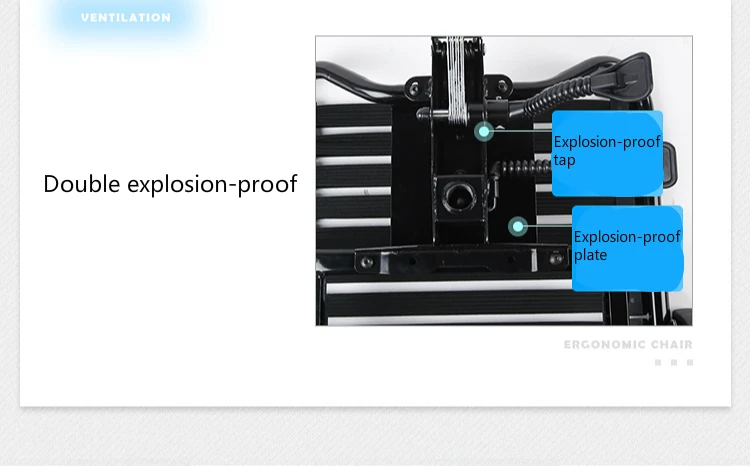 VENTILATION

Double explosion-proof

Explosion-proof tap

Explosion-proof plate

ERGONOMIC CHAIR